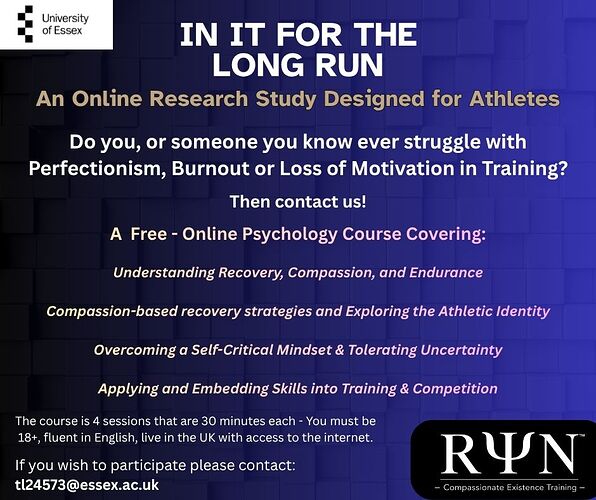 University of Essex

IN IT FOR THE LONG RUN

An Online Research Study Designed for Athletes

Do you, or someone you know ever struggle with Perfectionism, Burnout or Loss of Motivation in Training?

Then contact us!

A Free - Online Psychology Course Covering:

Understanding Recovery, Compassion, and Endurance

Compassion-based recovery strategies and Exploring the Athletic Identity

Overcoming a Self-Critical Mindset & Tolerating Uncertainty

Applying and Embedding Skills into Training & Competition

The course is 4 sessions that are 30 minutes each - You must be 18+, fluent in English, live in the UK with access to the internet.

If you wish to participate please contact:
tl24573@essex.ac.uk

RΨN™
– Compassionate Existence Training –